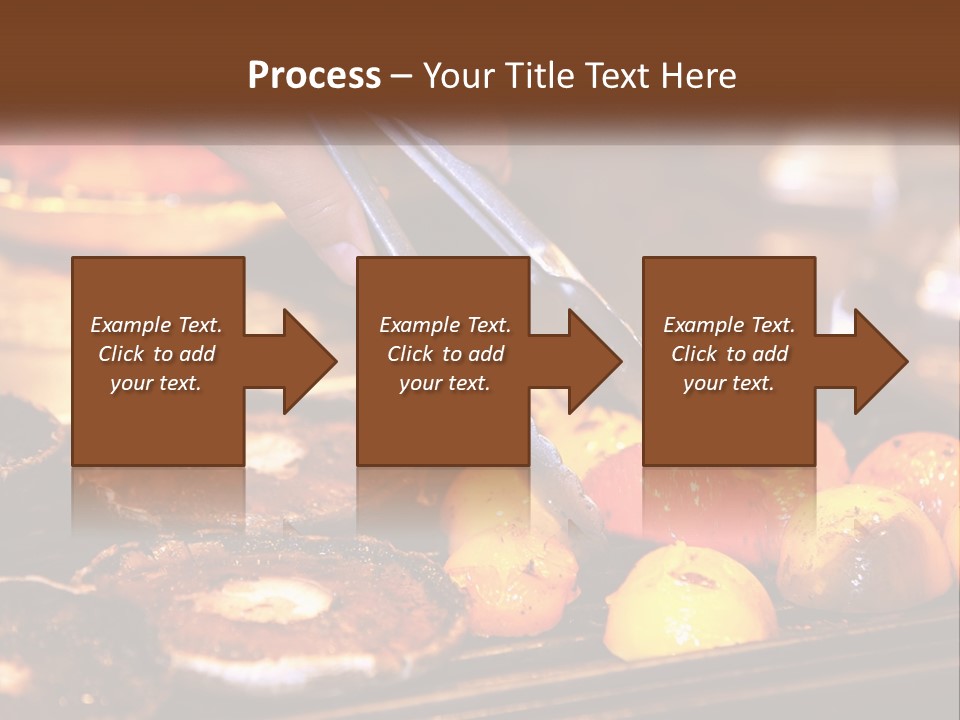 Process – Your Title Text Here

Example Text. Click to add your text.

Example Text. Click to add your text.

Example Text. Click to add your text.